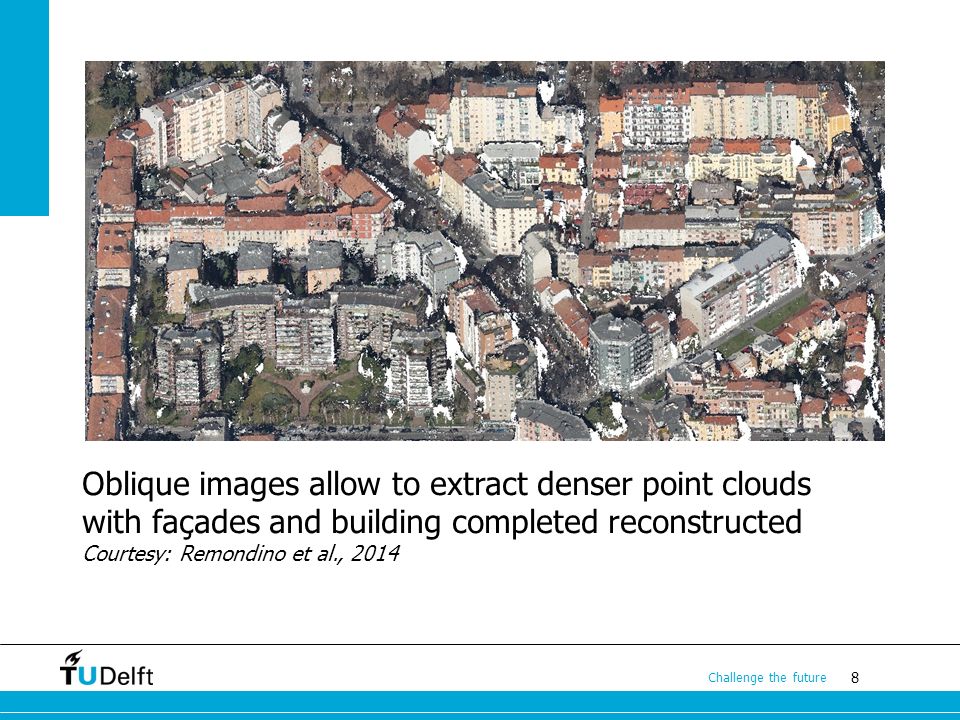 Oblique images allow to extract denser point clouds with façades and building completed reconstructed
Courtesy: Remondino et al., 2014

TUDelft

Challenge the future 8